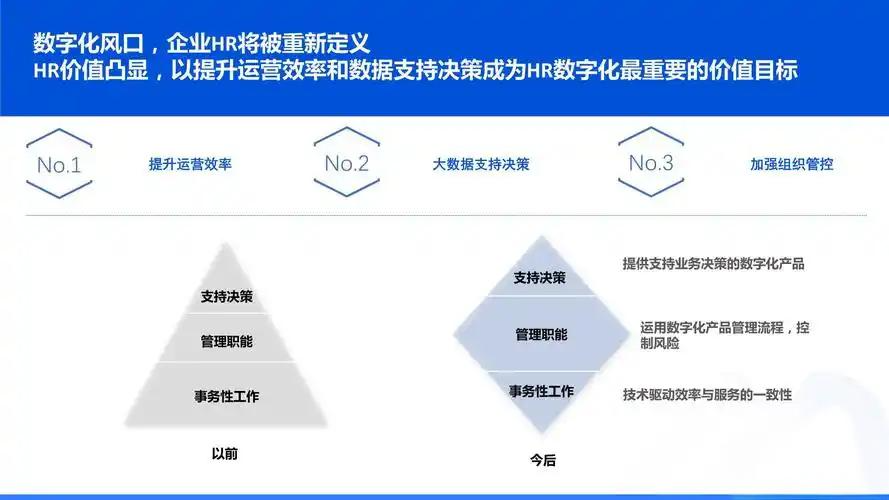 数字化风口，企业HR将被重新定义
HR价值凸显，以提升运营效率和数据支持决策成为HR数字化最重要的价值目标

No.1 提升运营效率

No.2 大数据支持决策

No.3 加强组织管控

支持决策
管理职能
事务性工作
以前

支持决策
管理职能
事务性工作
今后

提供支持业务决策的数字化产品

运用数字化产品管理流程，控制风险

技术驱动效率与服务的一致性